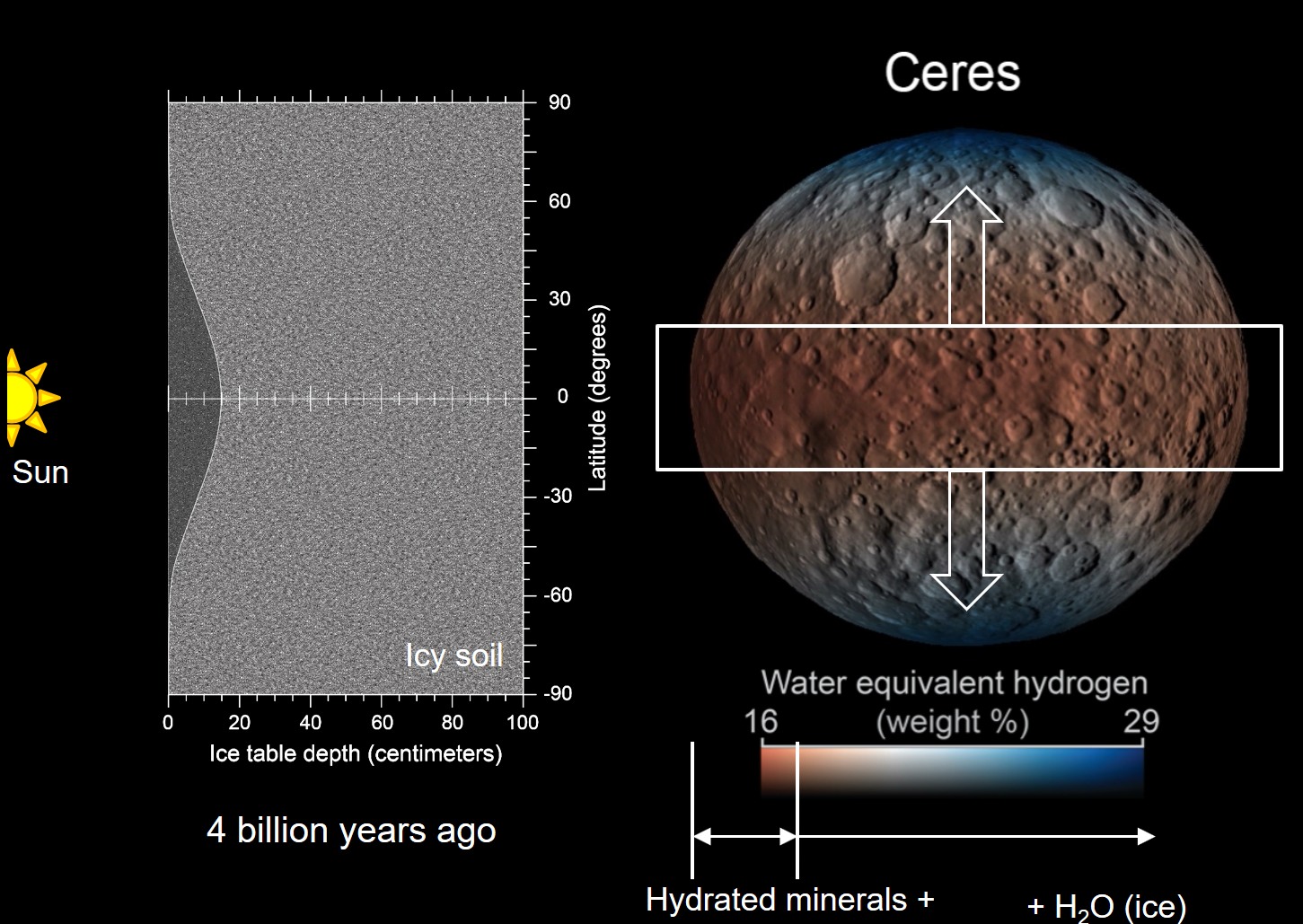 Sun

90
60
30
0
-30
-60
-90
Latitude (degrees)

Icy soil

0 20 40 60 80 100
Ice table depth (centimeters)

4 billion years ago

Ceres

Water equivalent hydrogen
(weight %)
16
29

Hydrated minerals +
+ $H_2O$ (ice)